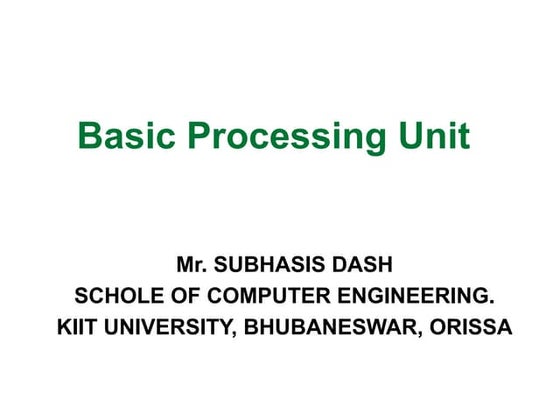 Basic Processing Unit

Mr. SUBHASIS DASH
SCHOLE OF COMPUTER ENGINEERING.
KIIT UNIVERSITY, BHUBANESWAR, ORISSA